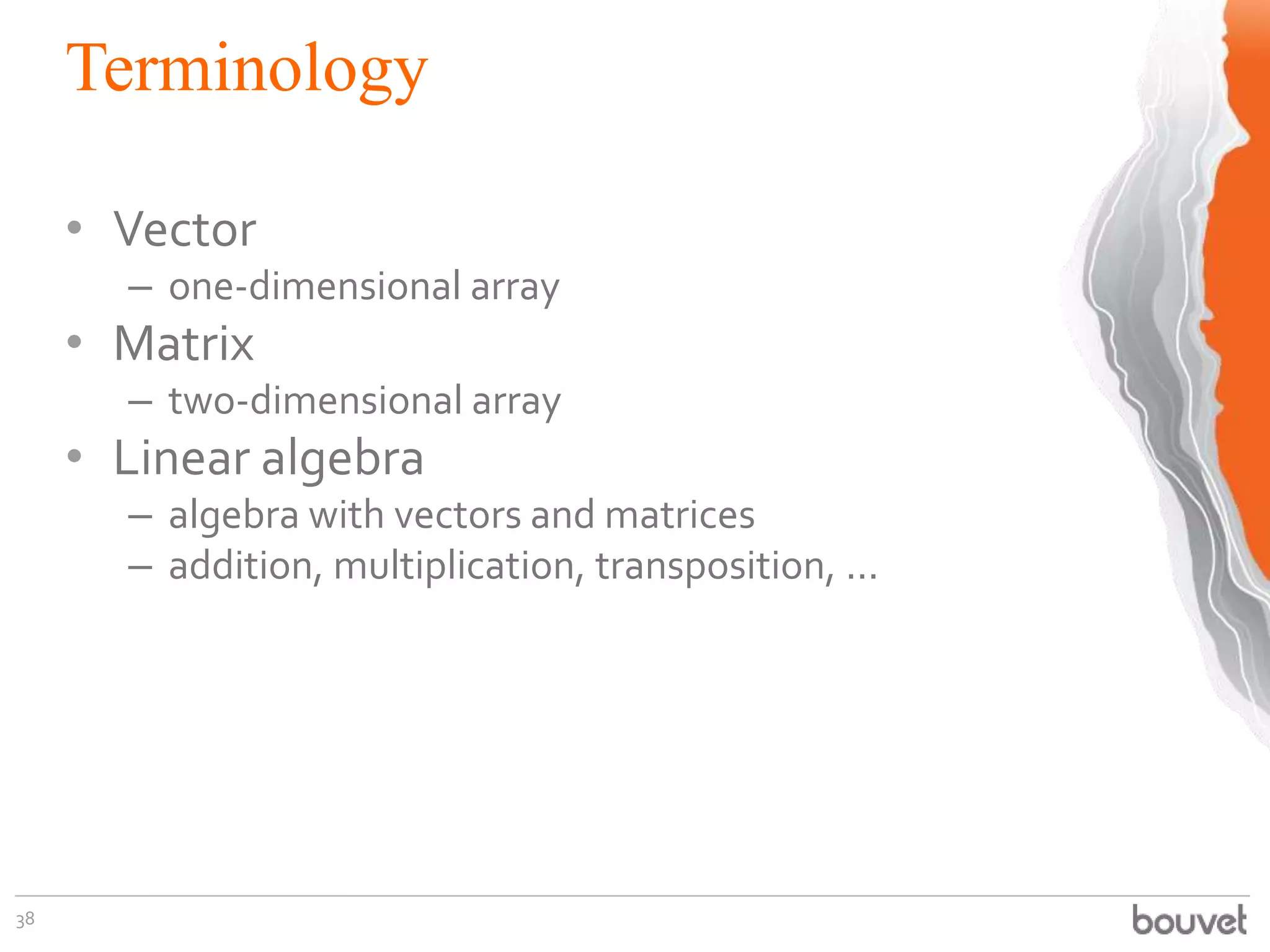 Terminology

• Vector
– one-dimensional array
• Matrix
– two-dimensional array
• Linear algebra
– algebra with vectors and matrices
– addition, multiplication, transposition, ...

38

bouvet